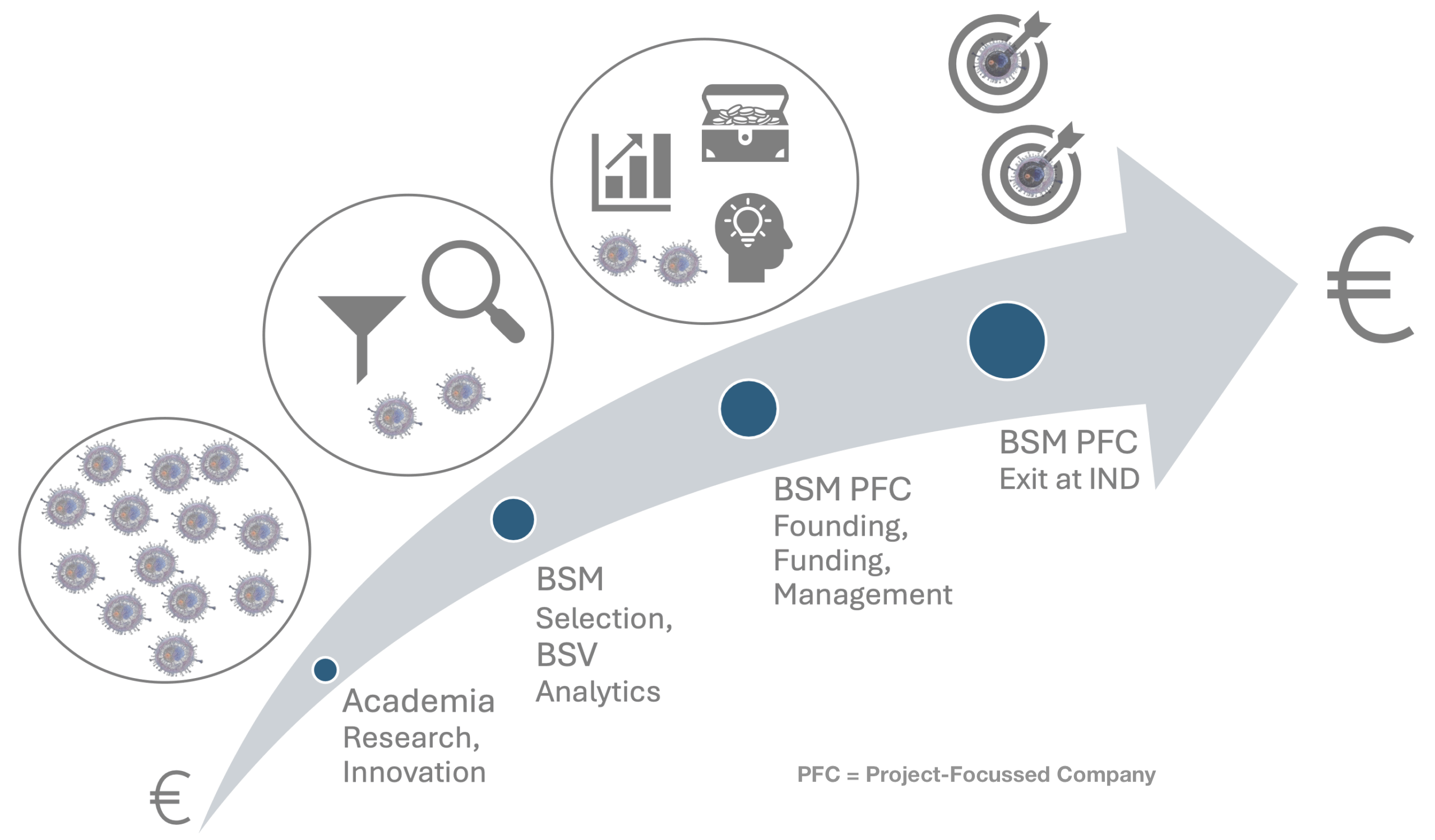 €

Academia
Research,
Innovation

BSM
Selection,
BSV
Analytics

BSM PFC
Founding,
Funding,
Management

BSM PFC
Exit at IND

€

PFC = Project-Focussed Company